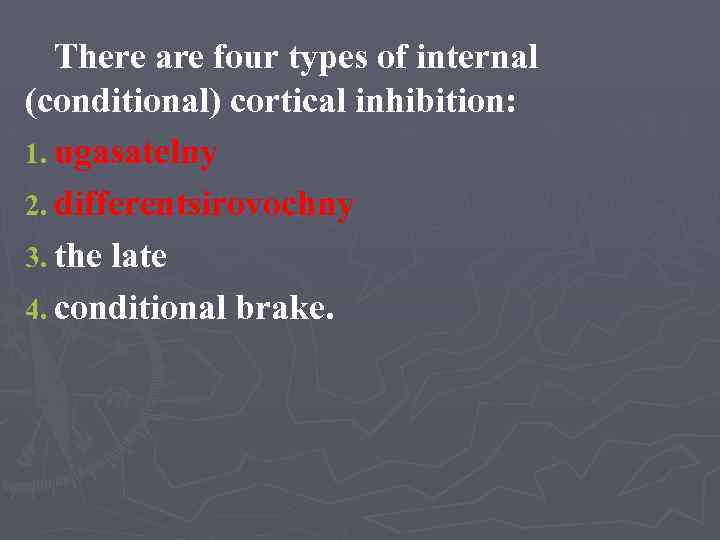 There are four types of internal (conditional) cortical inhibition:

1. ugasatelny
2. differentsirovochny
3. the late
4. conditional brake.